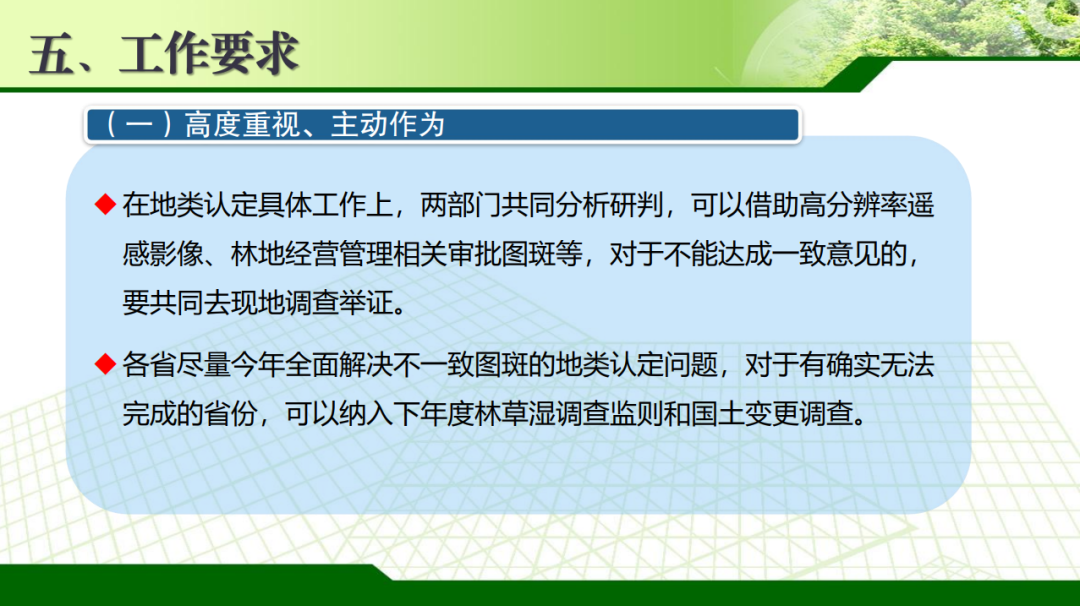 五、工作要求

（一）高度重视、主动作为

◆ 在地类认定具体工作上，两部门共同分析研判，可以借助高分辨率遥感影像、林地经营管理相关审批图斑等，对于不能达成一致意见的，要共同去现地调查举证。

◆ 各省尽量今年全面解决不一致图斑的地类认定问题，对于有确实无法完成的省份，可以纳入下年度林草湿调查监则和国土变更调查。